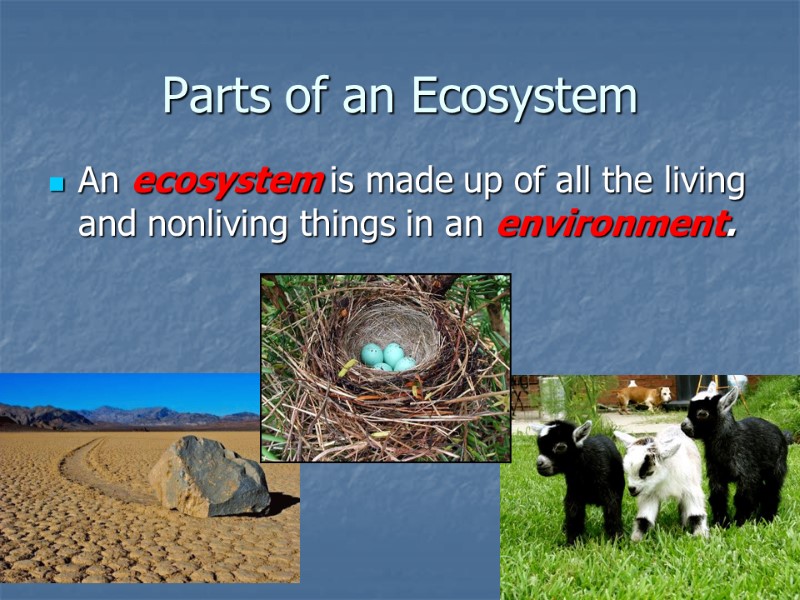 Parts of an Ecosystem

An ecosystem is made up of all the living and nonliving things in an environment.